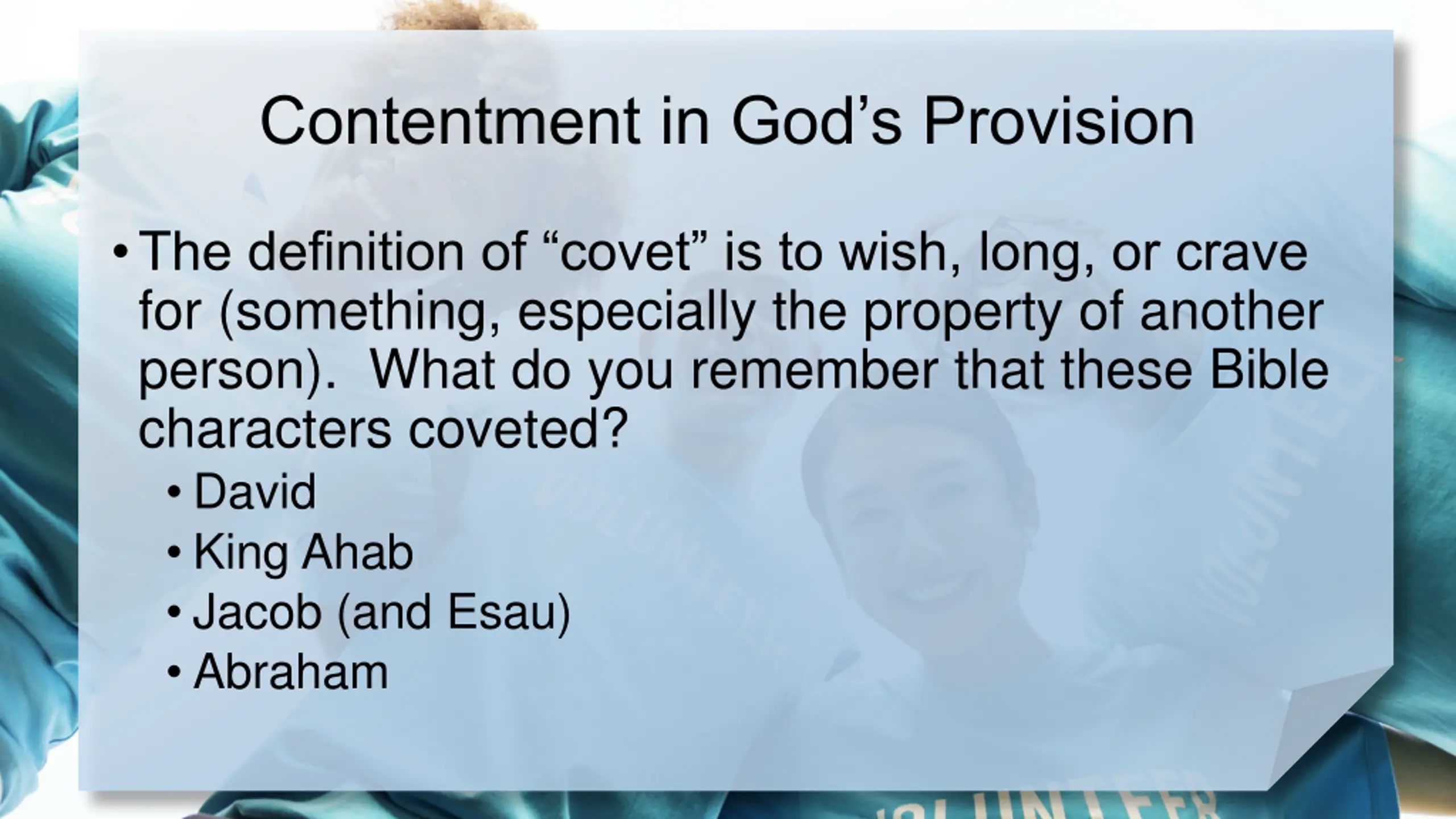 Contentment in God’s Provision

• The definition of “covet” is to wish, long, or crave for (something, especially the property of another person). What do you remember that these Bible characters coveted?

• David
• King Ahab
• Jacob (and Esau)
• Abraham